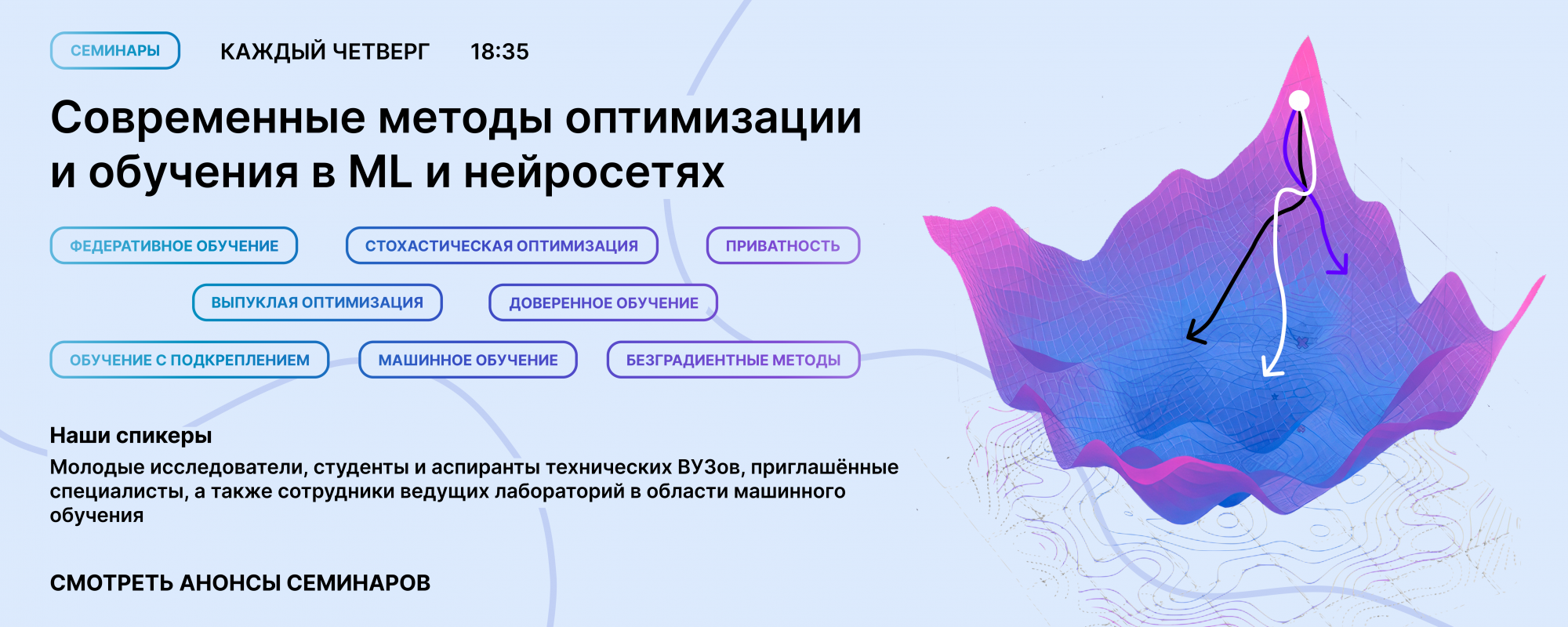 СЕМИНАРЫ КАЖДЫЙ ЧЕТВЕРГ 18:35

Современные методы оптимизации и обучения в ML и нейросетях

ФЕДЕРАТИВНОЕ ОБУЧЕНИЕ

СТОХАСТИЧЕСКАЯ ОПТИМИЗАЦИЯ

ПРИВАТНОСТЬ

ВЫПУКЛАЯ ОПТИМИЗАЦИЯ

ДОВЕРЕННОЕ ОБУЧЕНИЕ

ОБУЧЕНИЕ С ПОДКРЕПЛЕНИЕМ

МАШИННОЕ ОБУЧЕНИЕ

БЕЗГРАДИЕНТНЫЕ МЕТОДЫ

Наши спикеры

Молодые исследователи, студенты и аспиранты технических ВУЗов, приглашённые специалисты, а также сотрудники ведущих лабораторий в области машинного обучения

СМОТРЕТЬ АНОНСЫ СЕМИНАРОВ